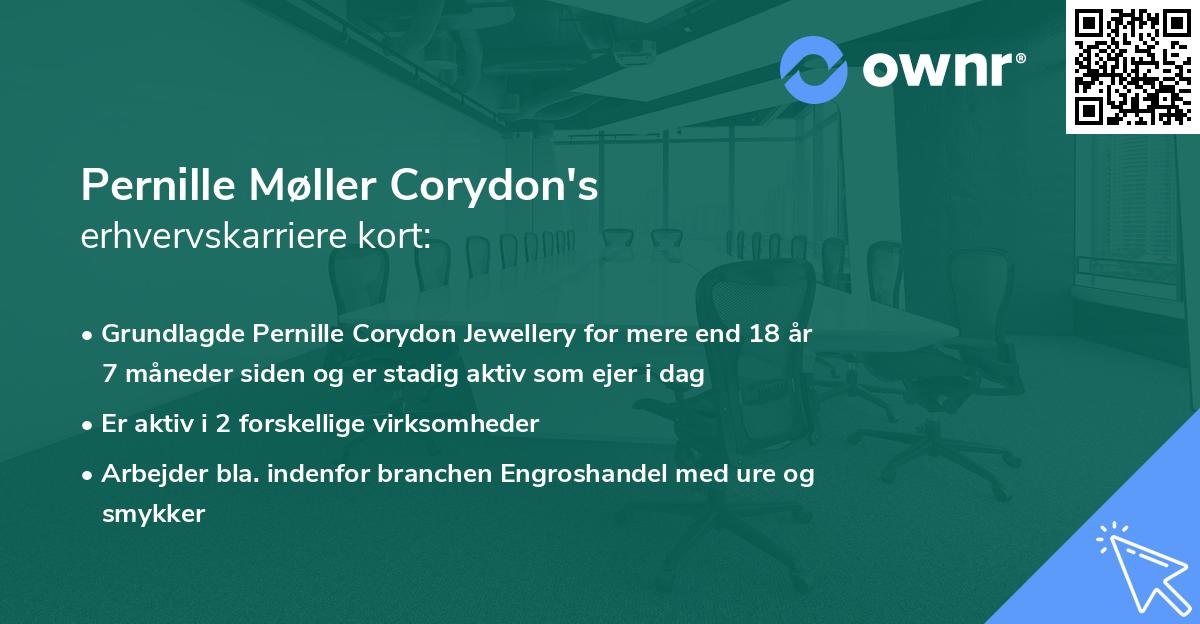 ownr®

Pernille Møller Corydon's
erhvervskarriere kort:

• Grundlagde Pernille Corydon Jewellery for mere end 18 år 7 måneder siden og er stadig aktiv som ejer i dag
• Er aktiv i 2 forskellige virksomheder
• Arbejder bla. indenfor branchen Engroshandel med ure og smykker